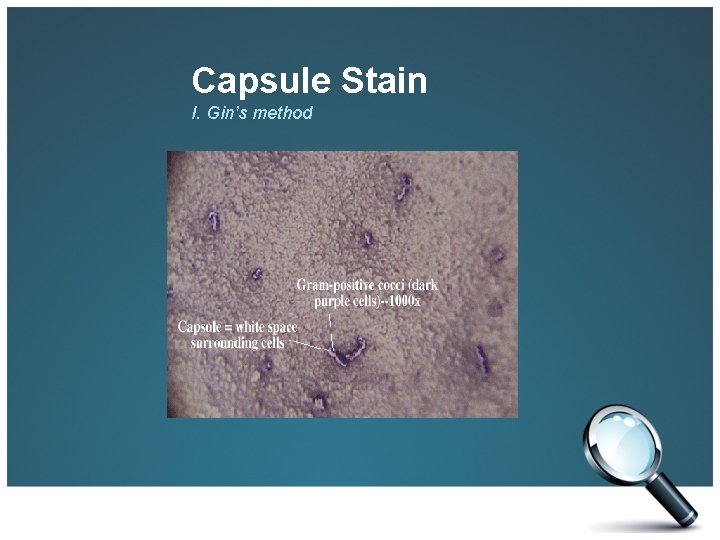 Capsule Stain

I. Gin's method

Gram-positive cocci (dark purple cells)--1000x

Capsule = white space surrounding cells